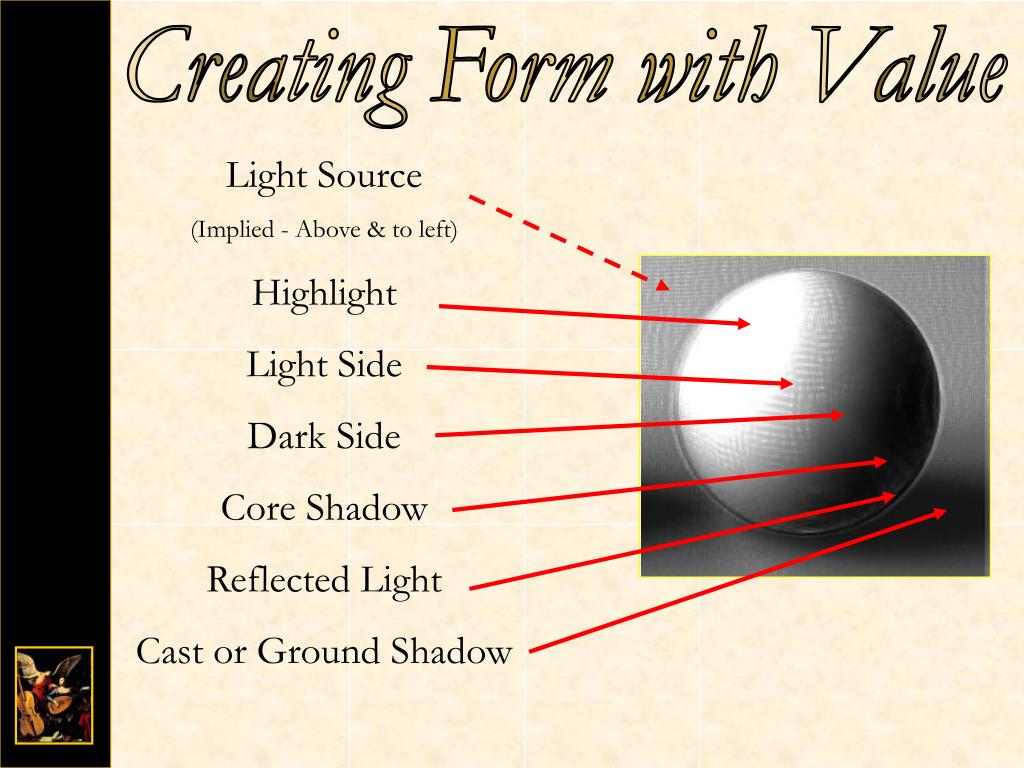 Creating Form with Value

Light Source

(Implied - Above & to left)

Highlight

Light Side

Dark Side

Core Shadow

Reflected Light

Cast or Ground Shadow